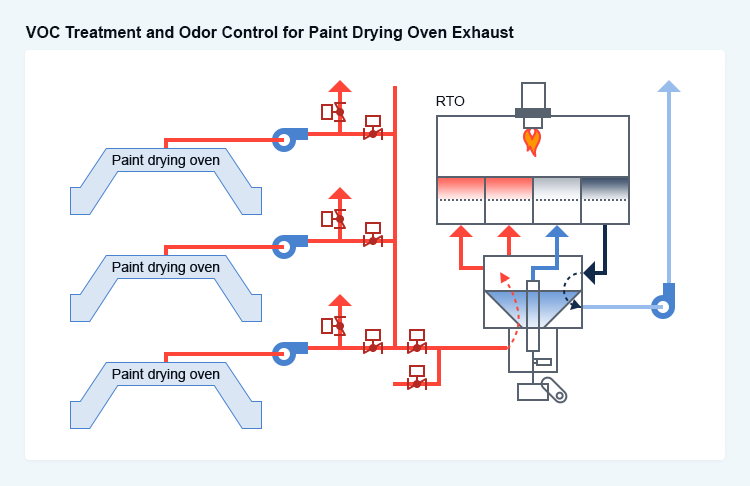 VOC Treatment and Odor Control for Paint Drying Oven Exhaust

RTO

Paint drying oven

Paint drying oven

Paint drying oven